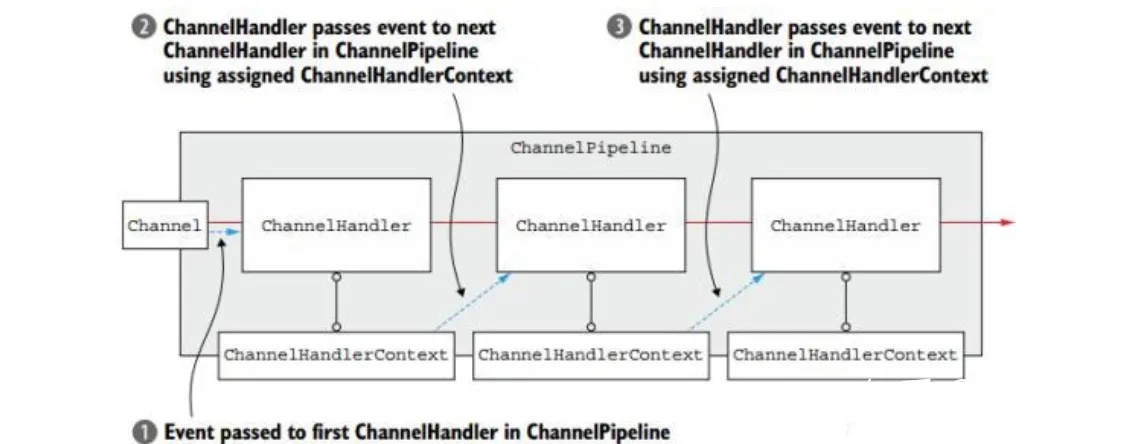 ❷ ChannelHandler passes event to next ChannelHandler in ChannelPipeline using assigned ChannelHandlerContext

❸ ChannelHandler passes event to next ChannelHandler in ChannelPipeline using assigned ChannelHandlerContext

ChannelPipeline

Channel

ChannelHandler

ChannelHandler

ChannelHandler

ChannelHandlerContext

ChannelHandlerContext

ChannelHandlerContext

❶ Event passed to first ChannelHandler in ChannelPipeline